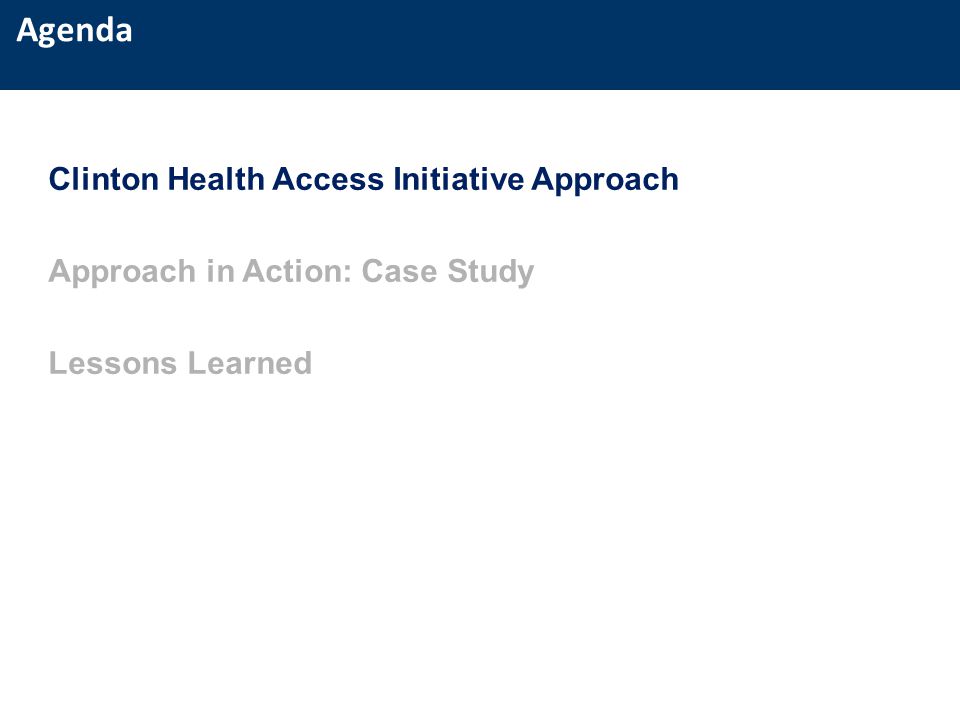 Agenda

Clinton Health Access Initiative Approach

Approach in Action: Case Study

Lessons Learned